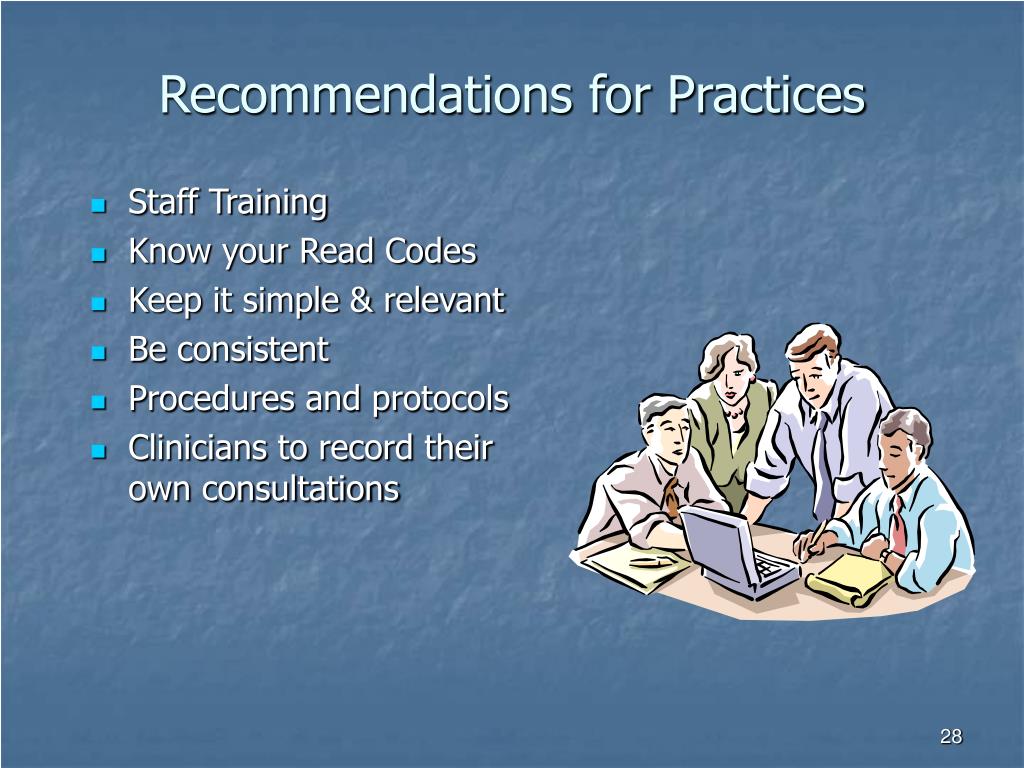 Recommendations for Practices

- Staff Training
- Know your Read Codes
- Keep it simple & relevant
- Be consistent
- Procedures and protocols
- Clinicians to record their own consultations

28